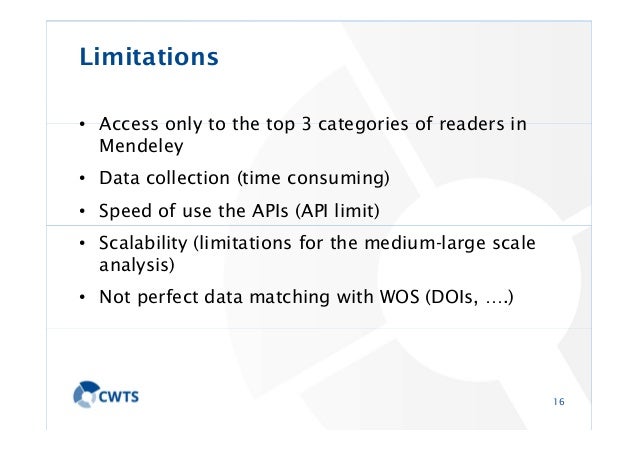 Limitations

• Access only to the top 3 categories of readers in Mendeley

• Data collection (time consuming)

• Speed of use the APIs (API limit)

• Scalability (limitations for the medium-large scale analysis)

• Not perfect data matching with WOS (DOIs, ….)

CWTS

16